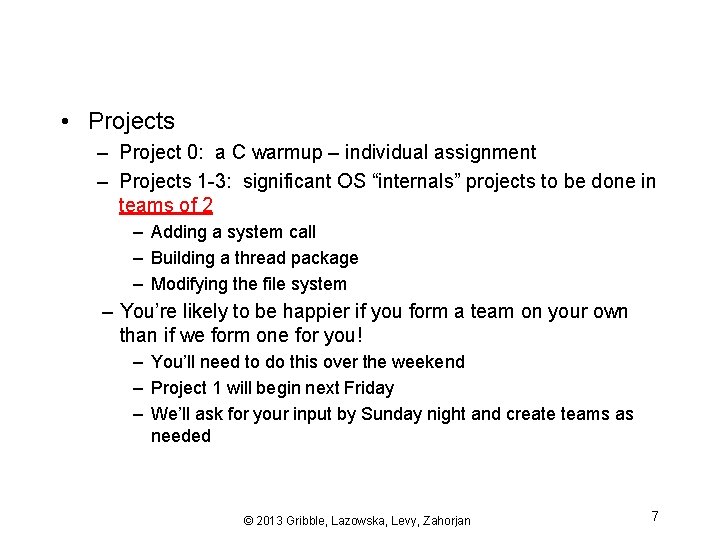 • Projects
– Project 0: a C warmup – individual assignment
– Projects 1-3: significant OS “internals” projects to be done in teams of 2
– Adding a system call
– Building a thread package
– Modifying the file system
– You’re likely to be happier if you form a team on your own than if we form one for you!
– You’ll need to do this over the weekend
– Project 1 will begin next Friday
– We’ll ask for your input by Sunday night and create teams as needed

© 2013 Gribble, Lazowska, Levy, Zahorjan

7